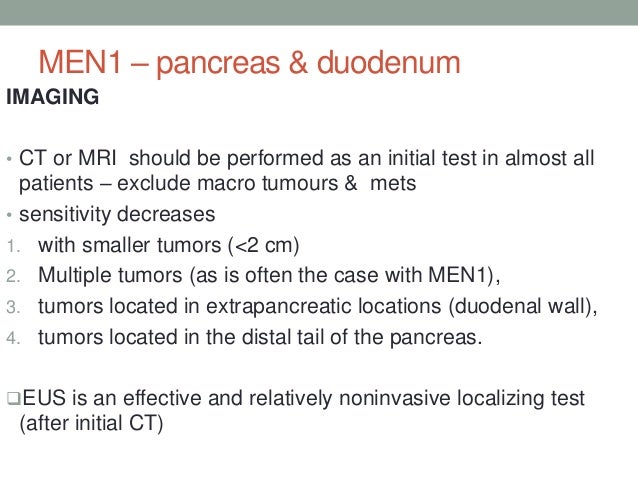 MEN1 – pancreas & duodenum

IMAGING

• CT or MRI should be performed as an initial test in almost all patients – exclude macro tumours & mets
• sensitivity decreases
1. with smaller tumors (<2 cm)
2. Multiple tumors (as is often the case with MEN1),
3. tumors located in extrapancreatic locations (duodenal wall),
4. tumors located in the distal tail of the pancreas.

❑EUS is an effective and relatively noninvasive localizing test (after initial CT)